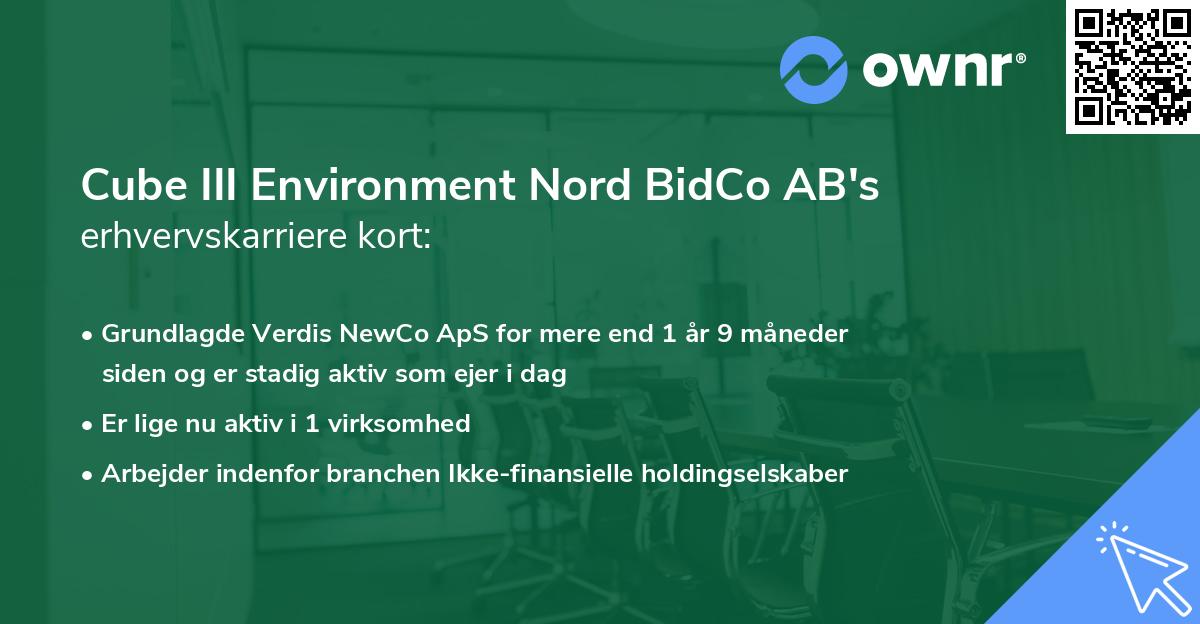 ownr®

Cube III Environment Nord BidCo AB's erhvervskarriere kort:

• Grundlagde Verdis NewCo ApS for mere end 1 år 9 måneder siden og er stadig aktiv som ejer i dag

• Er lige nu aktiv i 1 virksomhed

• Arbejder indenfor branchen Ikke-finansielle holdingselskaber